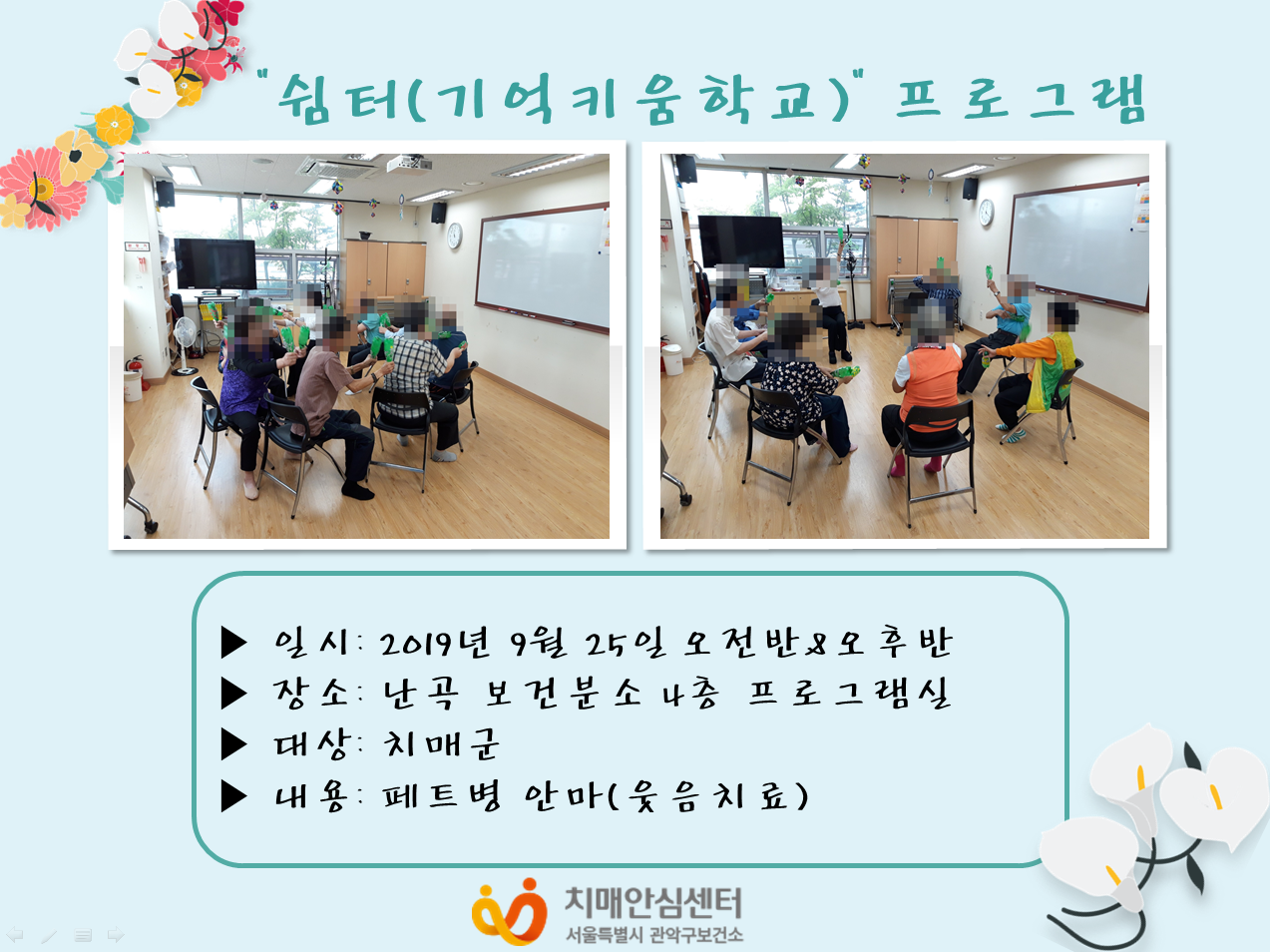 "쉼터(기억키움학교)" 프로그램

▶ 일시: 2019년 9월 25일 오전반&오후반
▶ 장소: 난곡 보건분소 4층 프로그램실
▶ 대상: 치매군
▶ 내용: 페트병 안마(웃음치료)

치매안심센터
서울특별시 관악구보건소